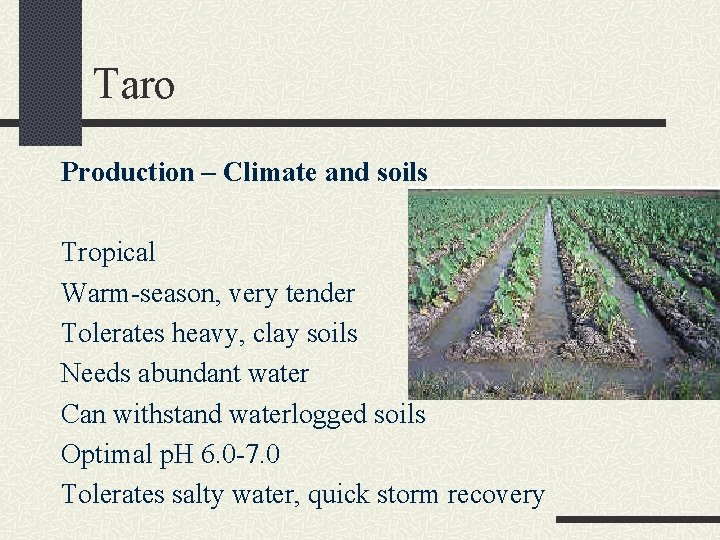 Taro

Production – Climate and soils

Tropical

Warm-season, very tender

Tolerates heavy, clay soils

Needs abundant water

Can withstand waterlogged soils

Optimal pH 6.0-7.0

Tolerates salty water, quick storm recovery